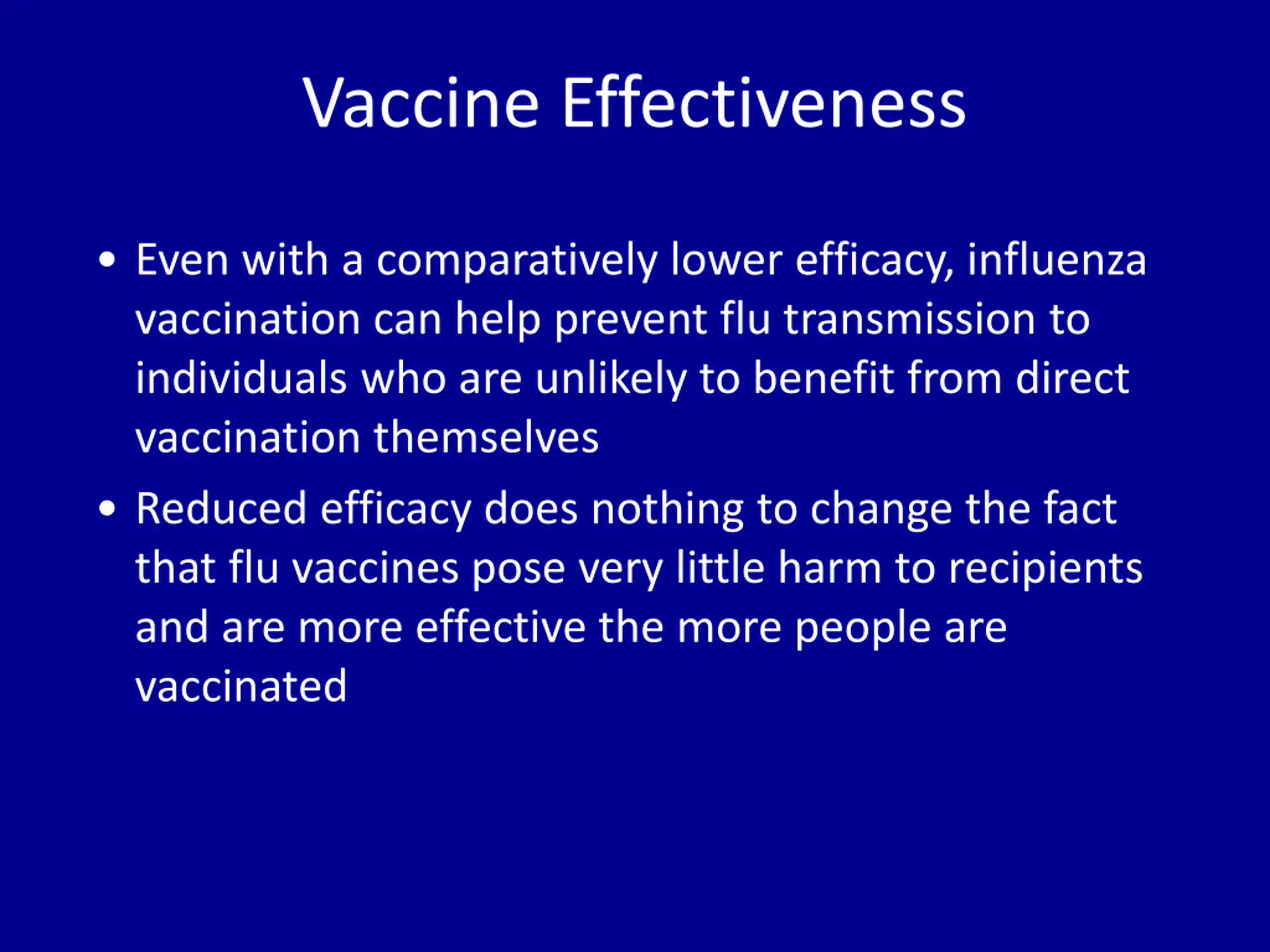 Vaccine Effectiveness

• Even with a comparatively lower efficacy, influenza vaccination can help prevent flu transmission to individuals who are unlikely to benefit from direct vaccination themselves

• Reduced efficacy does nothing to change the fact that flu vaccines pose very little harm to recipients and are more effective the more people are vaccinated